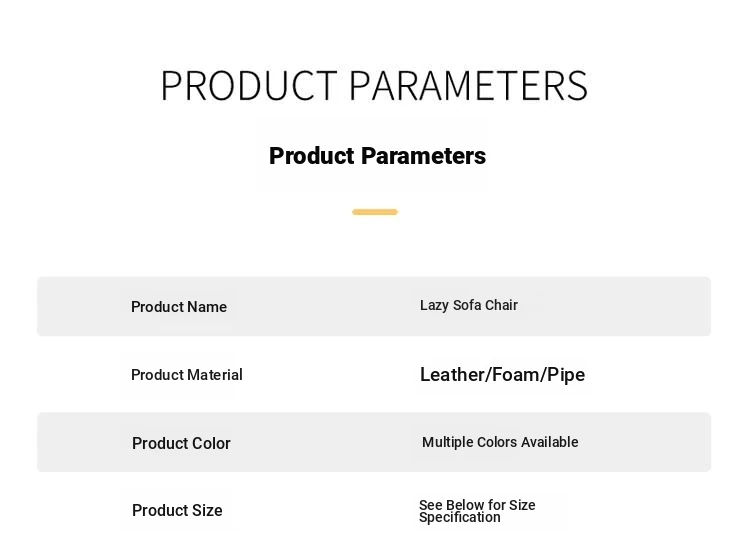 PRODUCT PARAMETERS

Product Parameters

| Product Name | Lazy Sofa Chair |
|---|---|
| Product Material | Leather/Foam/Pipe |
| Product Color | Multiple Colors Available |
| Product Size | See Below for Size Specification |